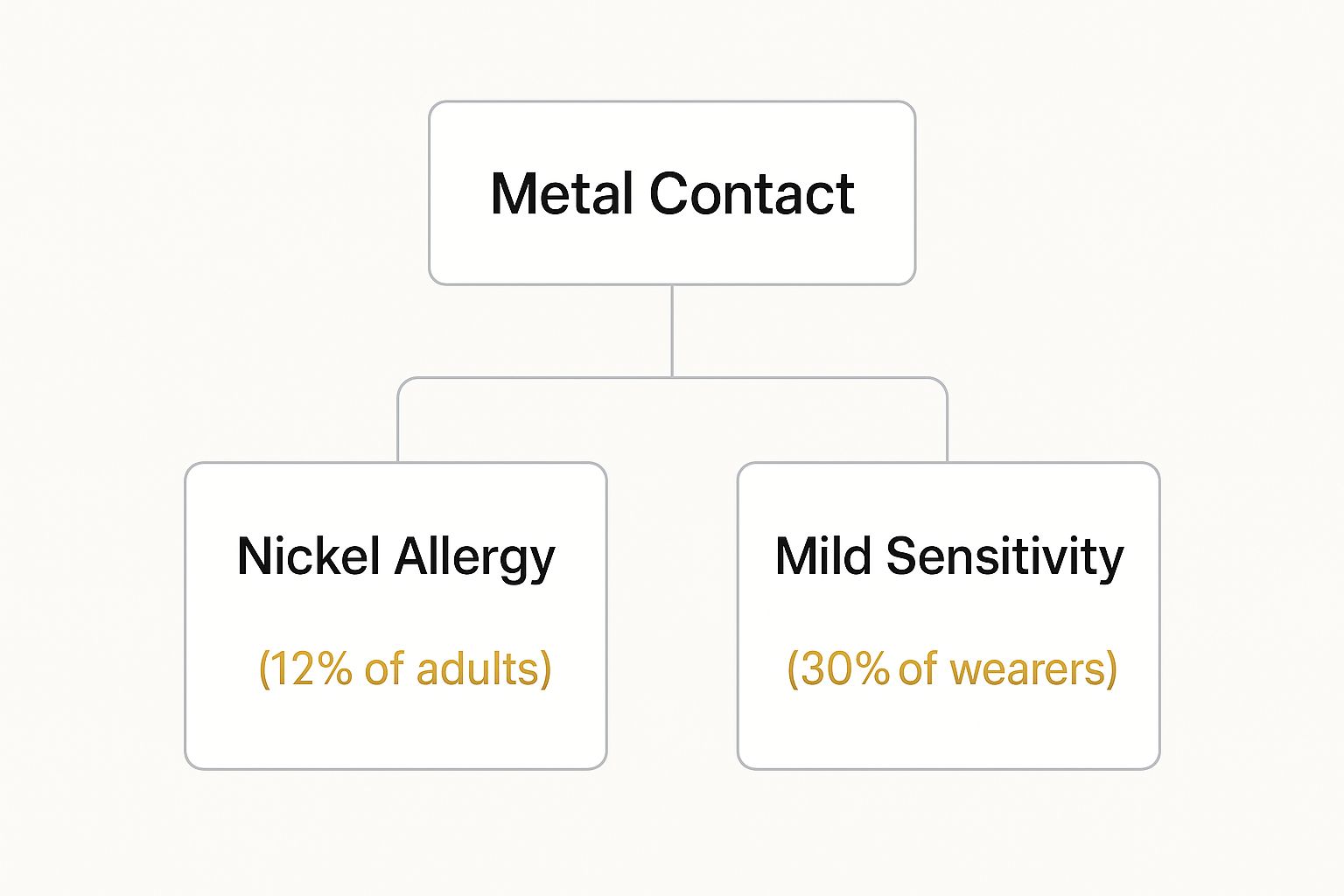 Metal Contact

Nickel Allergy

(12% of adults)

Mild Sensitivity

(30% of wearers)